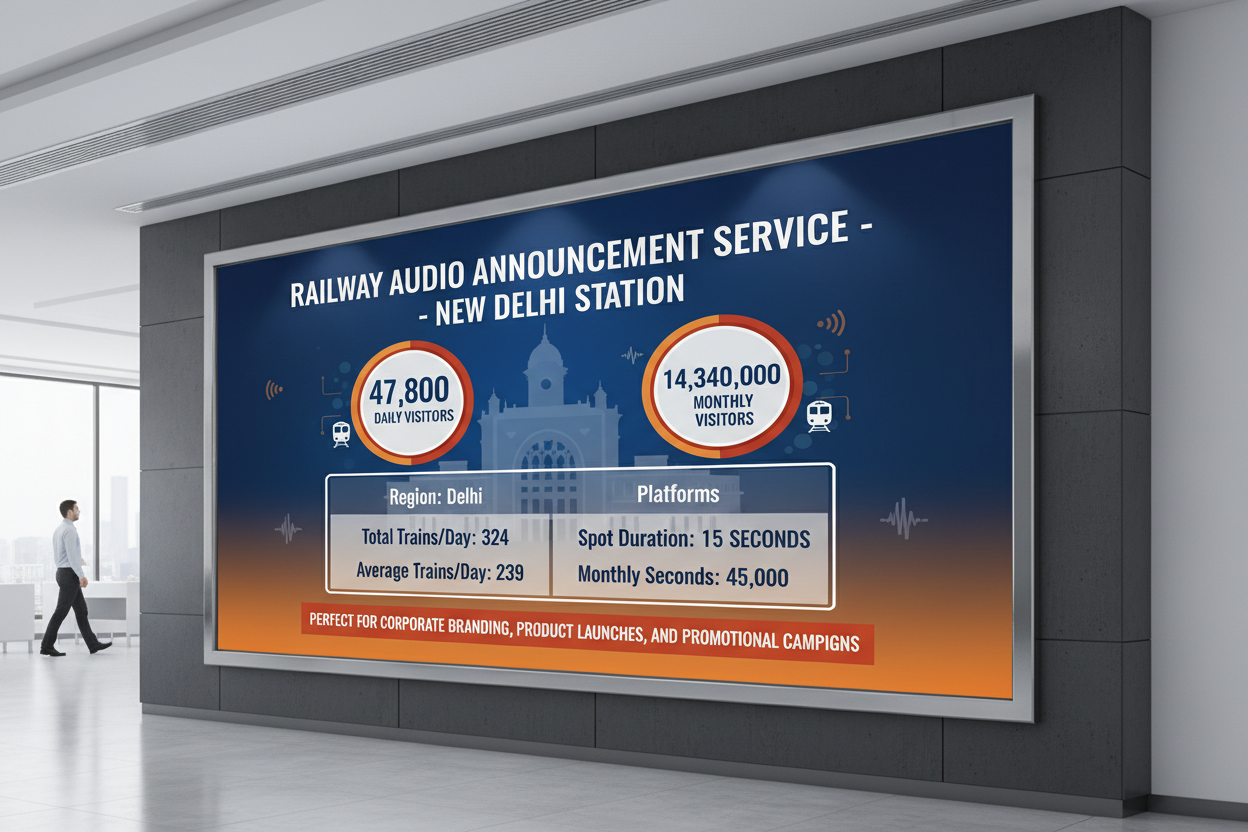 RAILWAY AUDIO ANNOUNCEMENT SERVICE - - NEW DELHI STATION

47,800
DAILY VISITORS

14,340,000
MONTHLY VISITORS

| Region: Delhi | Platforms |
|---|---|
| Total Trains/Day: 324 | Spot Duration: 15 SECONDS |
| Average Trains/Day: 239 | Monthly Seconds: 45,000 |

PERFECT FOR CORPORATE BRANDING, PRODUCT LAUNCHES, AND PROMOTIONAL CAMPIGNS